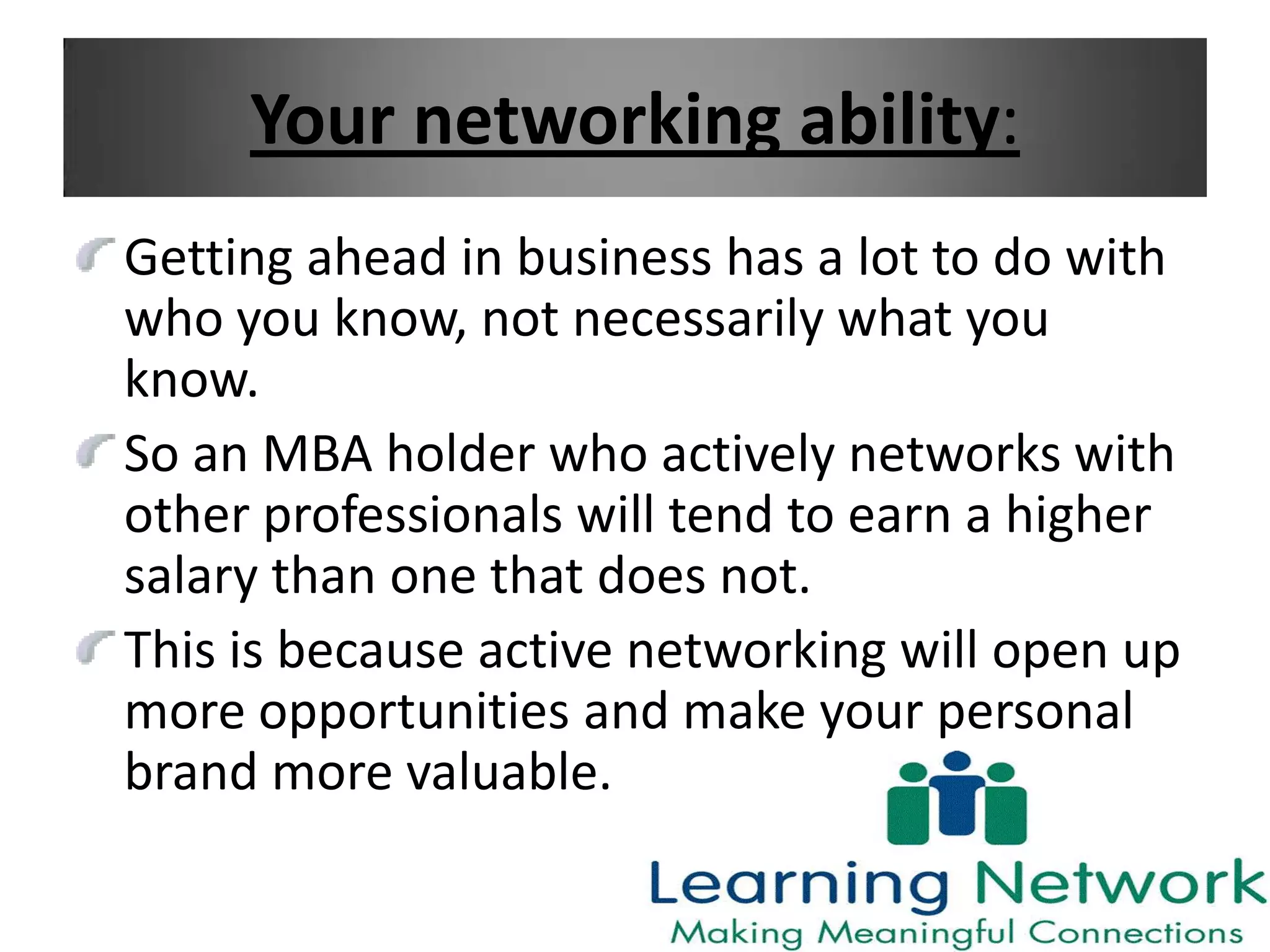 Your networking ability:

Getting ahead in business has a lot to do with who you know, not necessarily what you know.

So an MBA holder who actively networks with other professionals will tend to earn a higher salary than one that does not.

This is because active networking will open up more opportunities and make your personal brand more valuable.

Learning Network
Making Meaningful Connections